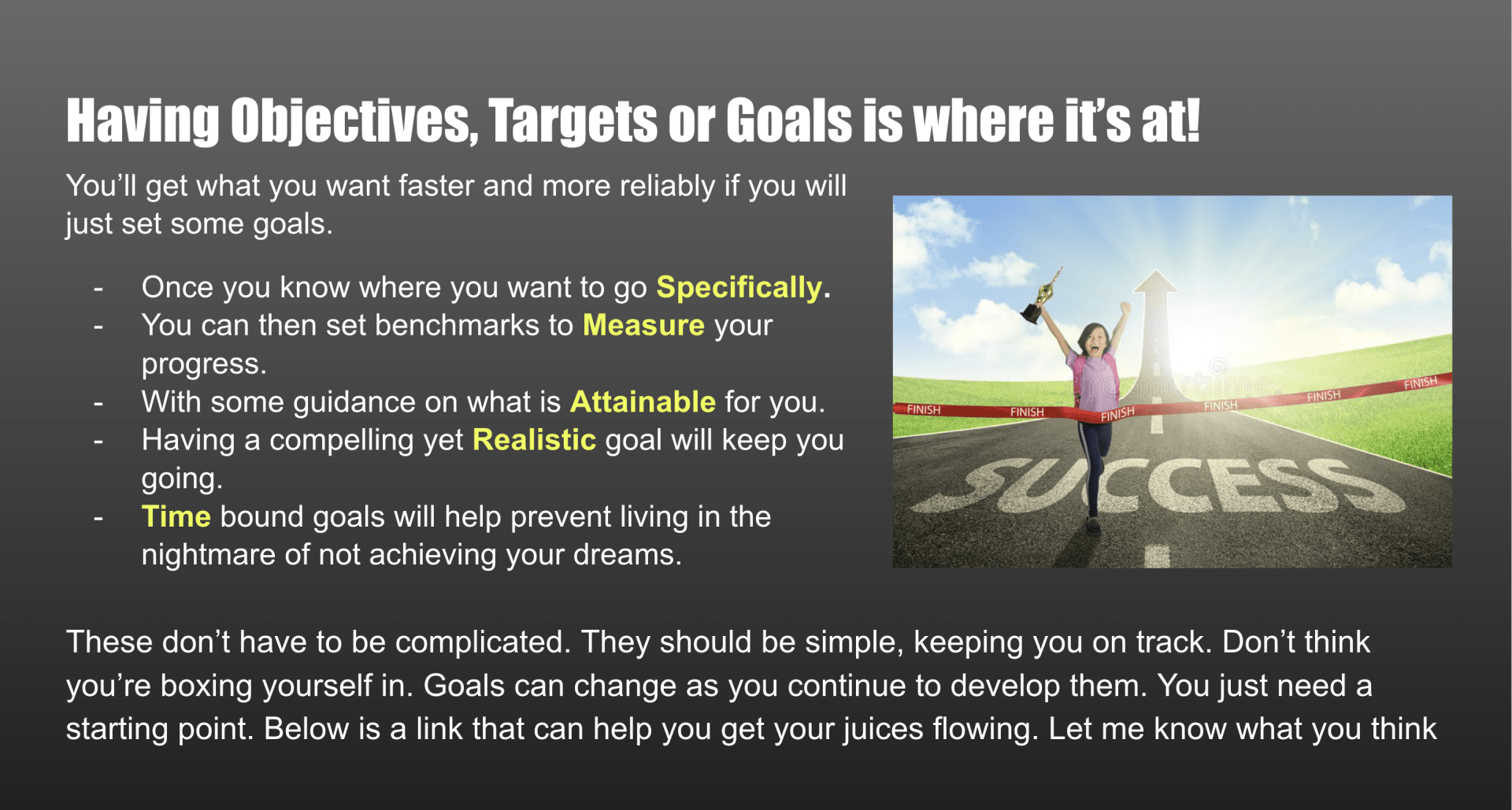 Having Objectives, Targets or Goals is where it's at!

You'll get what you want faster and more reliably if you will just set some goals.

- Once you know where you want to go Specifically.
- You can then set benchmarks to Measure your progress.
- With some guidance on what is Attainable for you.
- Having a compelling yet Realistic goal will keep you going.
- Time bound goals will help prevent living in the nightmare of not achieving your dreams.

FINISH FINISH FINISH FINISH FINISH FINISH

SUCCESS

These don't have to be complicated. They should be simple, keeping you on track. Don't think you're boxing yourself in. Goals can change as you continue to develop them. You just need a starting point. Below is a link that can help you get your juices flowing. Let me know what you think